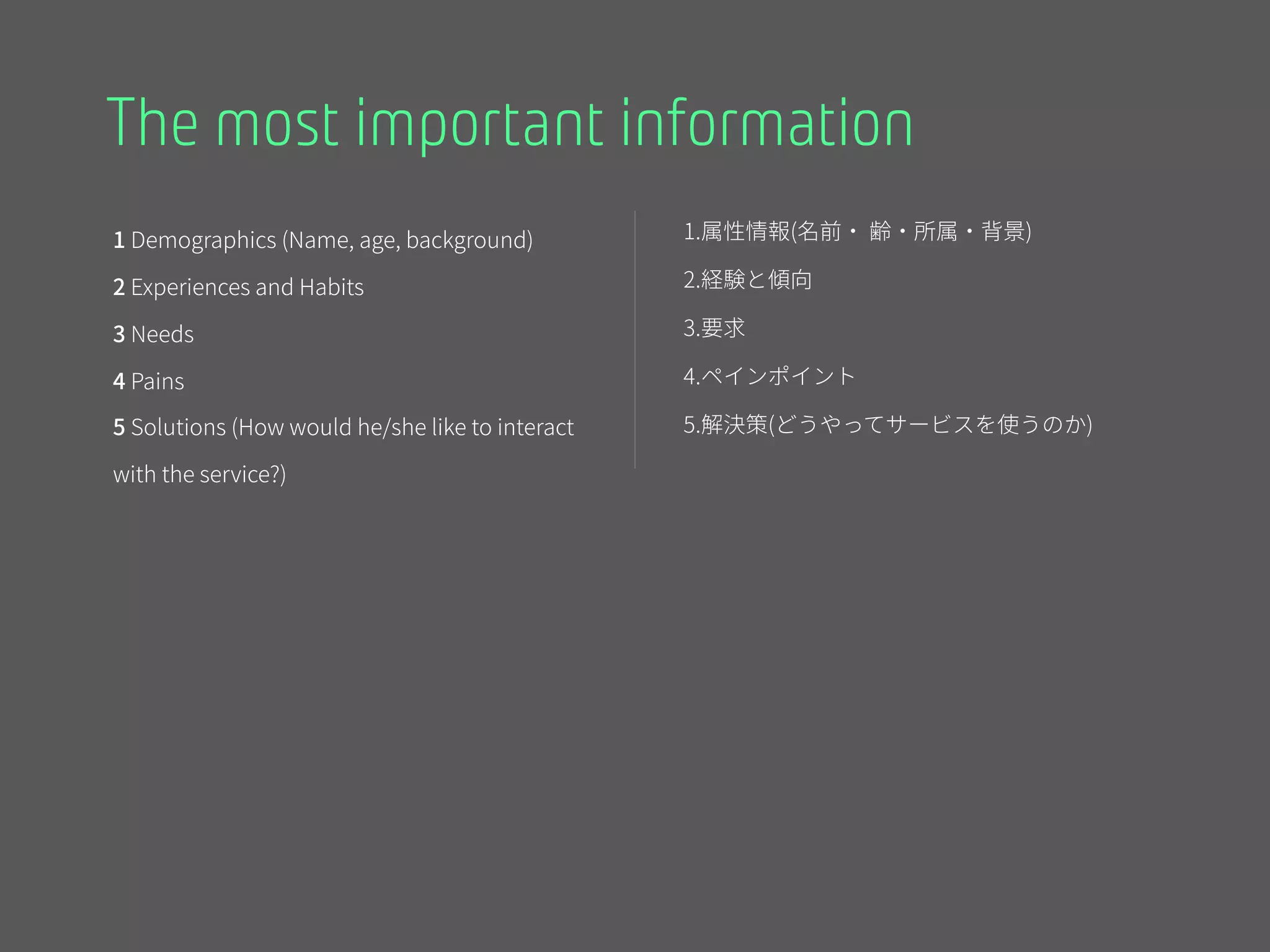 The most important information

1 Demographics (Name, age, background)

2 Experiences and Habits

3 Needs

4 Pains

5 Solutions (How would he/she like to interact with the service?)

1.属性情報(名前・ 齢・所属・背景)

2.経験と傾向

3.要求

4.ペインポイント

5.解決策(どうやってサービスを使うのか)